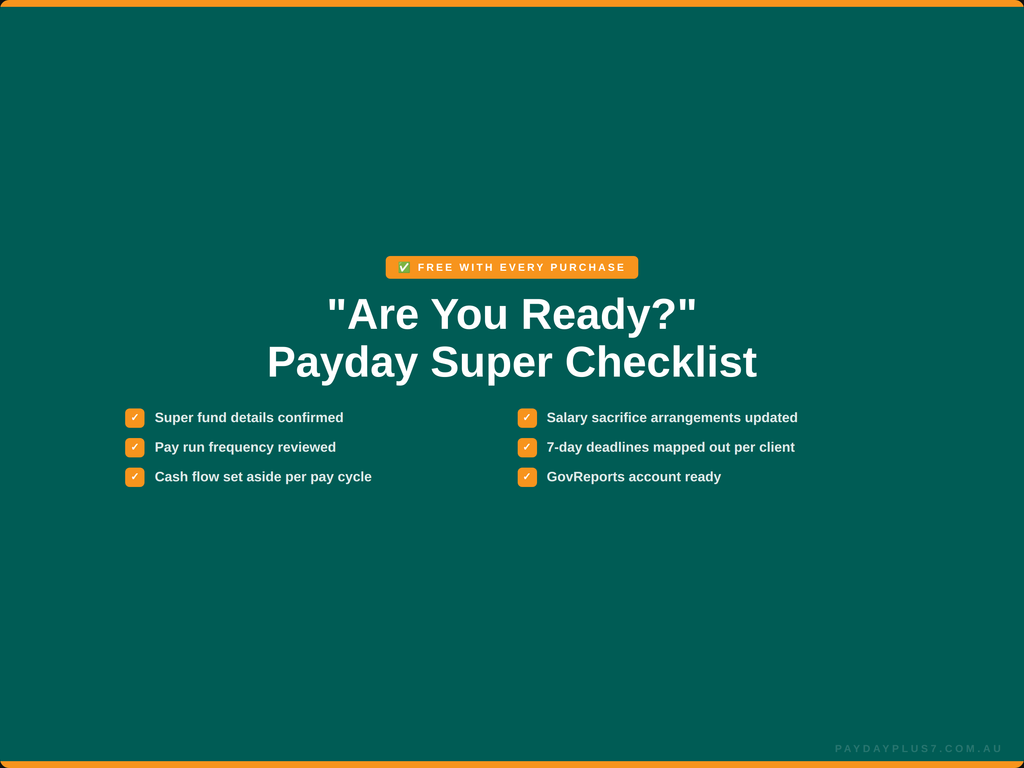 ✅ FREE WITH EVERY PURCHASE

"Are You Ready?"
Payday Super Checklist

✓ Super fund details confirmed
✓ Pay run frequency reviewed
✓ Cash flow set aside per pay cycle

✓ Salary sacrifice arrangements updated
✓ 7-day deadlines mapped out per client
✓ GovReports account ready

PAYDAYPLUS7.COM.AU